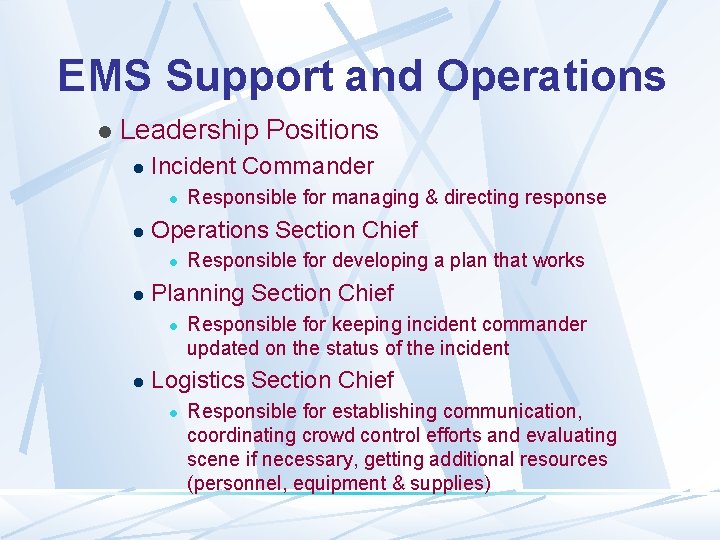 EMS Support and Operations

- Leadership Positions
  - Incident Commander
    - Responsible for managing & directing response
  - Operations Section Chief
    - Responsible for developing a plan that works
  - Planning Section Chief
    - Responsible for keeping incident commander updated on the status of the incident
  - Logistics Section Chief
    - Responsible for establishing communication, coordinating crowd control efforts and evaluating scene if necessary, getting additional resources (personnel, equipment & supplies)